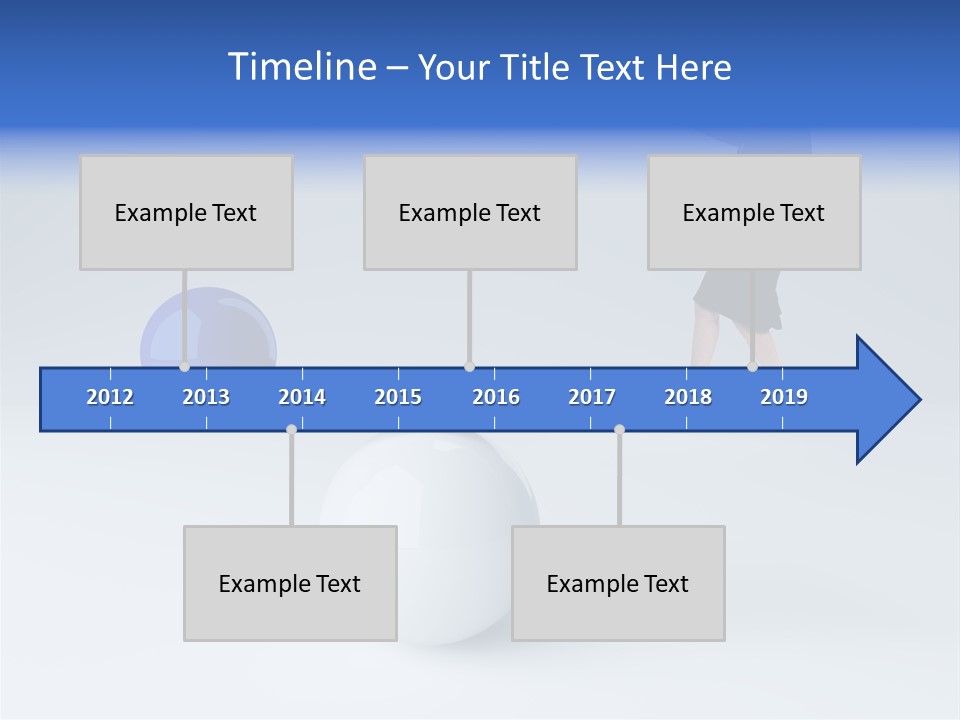 Timeline – Your Title Text Here

Example Text

Example Text

Example Text

2012 2013 2014 2015 2016 2017 2018 2019

Example Text

Example Text